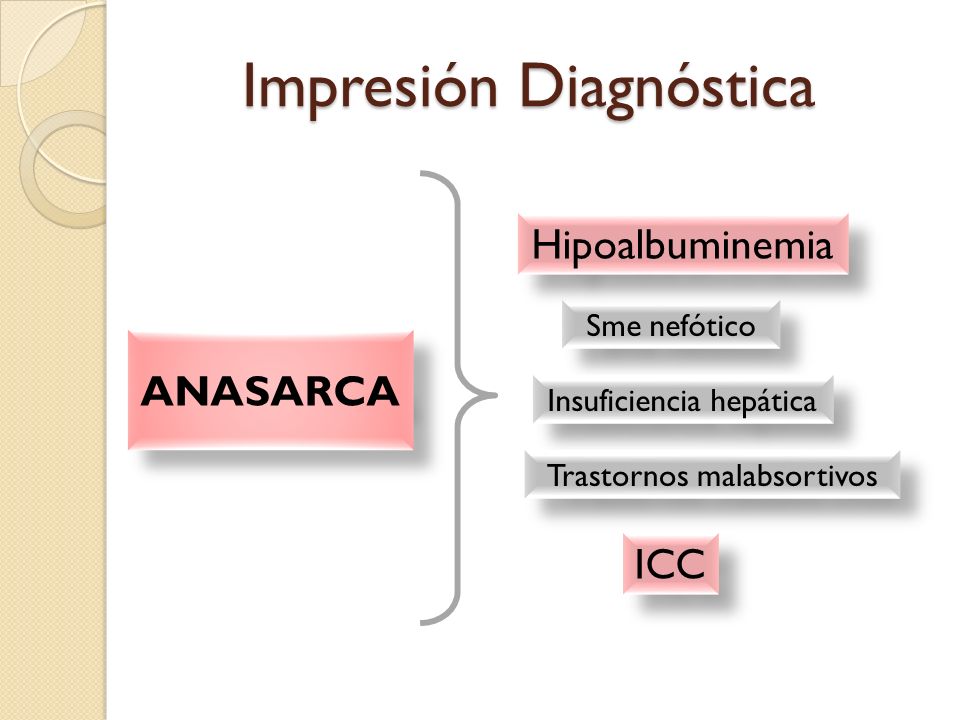 Impresión Diagnóstica

ANASARCA

Hipoalbuminemia

Sme nefótico

Insuficiencia hepática

Trastornos malabsortivos

ICC